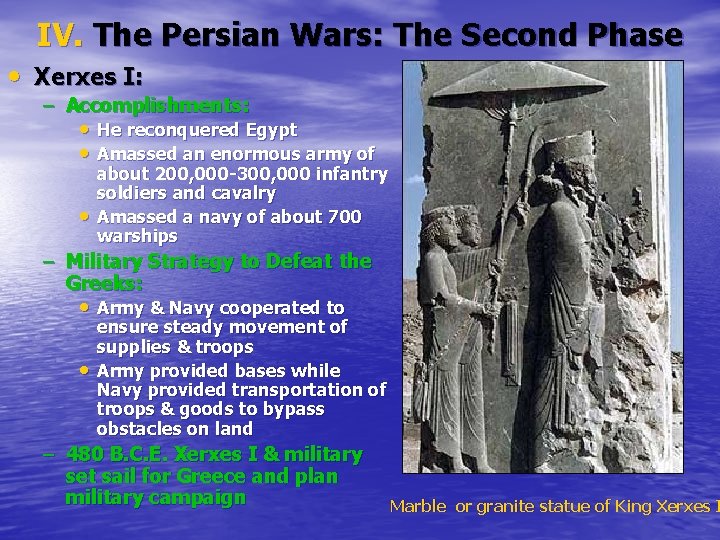 IV. The Persian Wars: The Second Phase

• Xerxes I:
– Accomplishments:
• He reconquered Egypt
• Amassed an enormous army of about 200,000-300,000 infantry soldiers and cavalry
• Amassed a navy of about 700 warships
– Military Strategy to Defeat the Greeks:
• Army & Navy cooperated to ensure steady movement of supplies & troops
• Army provided bases while Navy provided transportation of troops & goods to bypass obstacles on land
– 480 B.C.E. Xerxes I & military set sail for Greece and plan military campaign

Marble or granite statue of King Xerxes I